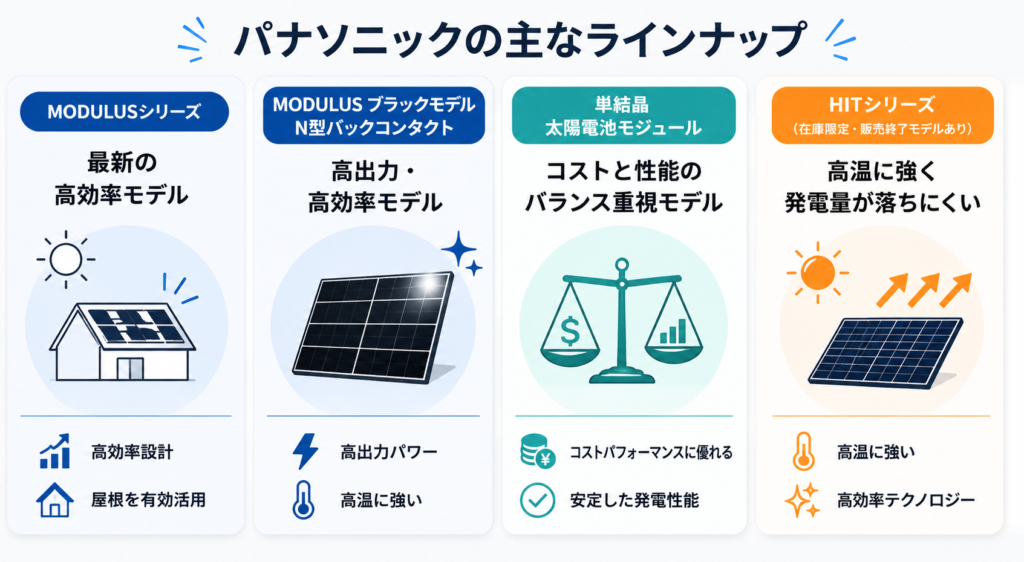 パナソニックの主なラインナップ

MODULUSシリーズ

最新の
高効率モデル

高効率設計

屋根を有効活用

MODULUS ブラックモデル
N型バックコンタクト

高出力・
高効率モデル

高出力パワー

高温に強い

単結晶
太陽電池モジュール

コストと性能の
バランス重視モデル

$

コストパフォーマンスに優れる

安定した発電性能

HITシリーズ
(在庫限定・販売終了モデルあり)

高温に強く
発電量が落ちにくい

高温に強い

高効率テクノロジー